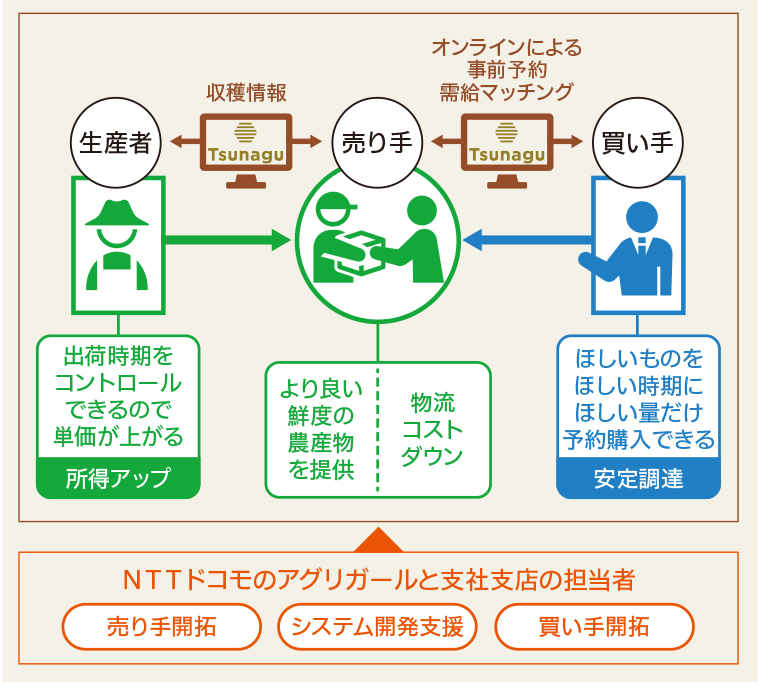 収穫情報

オンラインによる
事前予約
需給マッチング

生産者

Tsunagu

売り手

Tsunagu

買い手

出荷時期を
コントロール
できるので
単価が上がる

所得アップ

より良い
鮮度の
農産物
を提供

物流
コスト
ダウン

ほしいものを
ほしい時期に
ほしい量だけ
予約購入できる

安定調達

NTTドコモのアグリガールと支社支店の担当者

売り手開拓

システム開発支援

買い手開拓